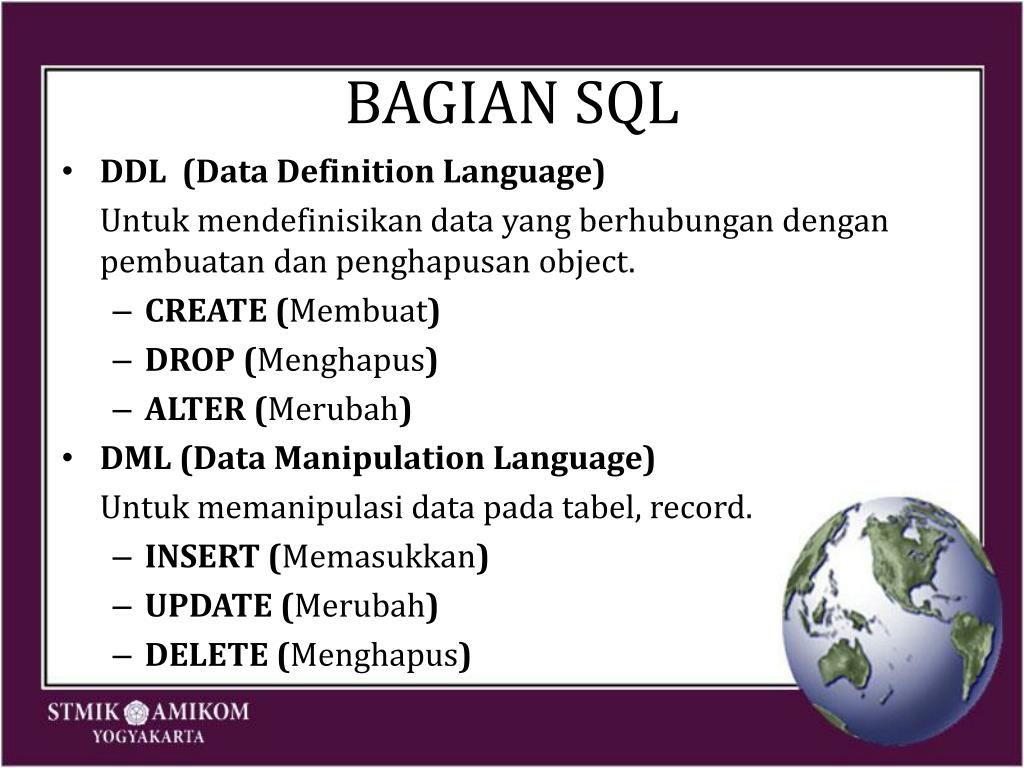 BAGIAN SQL

• DDL (Data Definition Language)

Untuk mendefinisikan data yang berhubungan dengan pembuatan dan penghapusan object.

– CREATE (Membuat)
– DROP (Menghapus)
– ALTER (Merubah)

• DML (Data Manipulation Language)

Untuk memanipulasi data pada tabel, record.

– INSERT (Memasukkan)
– UPDATE (Merubah)
– DELETE (Menghapus)

STMIK AMIKOM
YOGYAKARTA